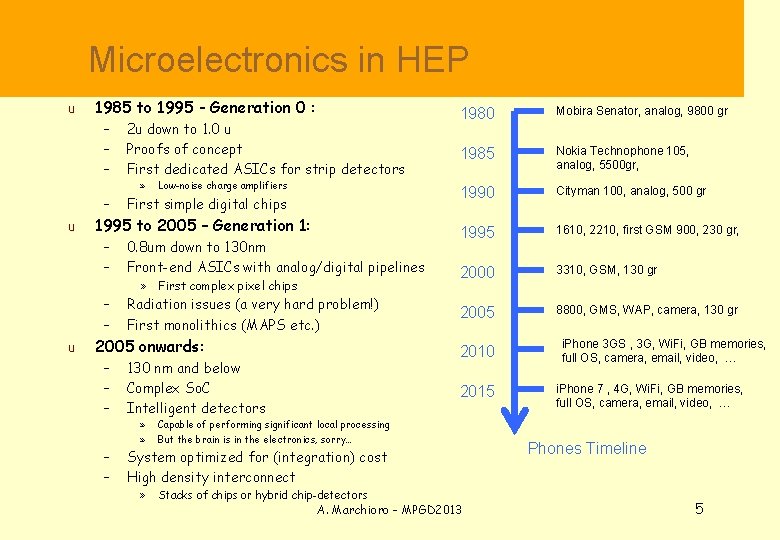 Microelectronics in HEP

u 1985 to 1995 - Generation 0 :
– 2u down to 1.0 u
– Proofs of concept
– First dedicated ASICs for strip detectors
» Low-noise charge amplifiers
– First simple digital chips
u 1995 to 2005 – Generation 1:
– 0.8um down to 130nm
– Front-end ASICs with analog/digital pipelines
» First complex pixel chips
– Radiation issues (a very hard problem!)
– First monolithics (MAPS etc.)
u 2005 onwards:
– 130 nm and below
– Complex SoC
– Intelligent detectors
» Capable of performing significant local processing
» But the brain is in the electronics, sorry…
– System optimized for (integration) cost
– High density interconnect
» Stacks of chips or hybrid chip-detectors

1980 Mobira Senator, analog, 9800 gr
1985 Nokia Technophone 105, analog, 5500gr,
1990 Cityman 100, analog, 500 gr
1995 1610, 2210, first GSM 900, 230 gr,
2000 3310, GSM, 130 gr
2005 8800, GMS, WAP, camera, 130 gr
2010 iPhone 3GS , 3G, WiFi, GB memories, full OS, camera, email, video, …
2015 iPhone 7 , 4G, WiFi, GB memories, full OS, camera, email, video, …

Phones Timeline

A. Marchioro - MPGD2013

5